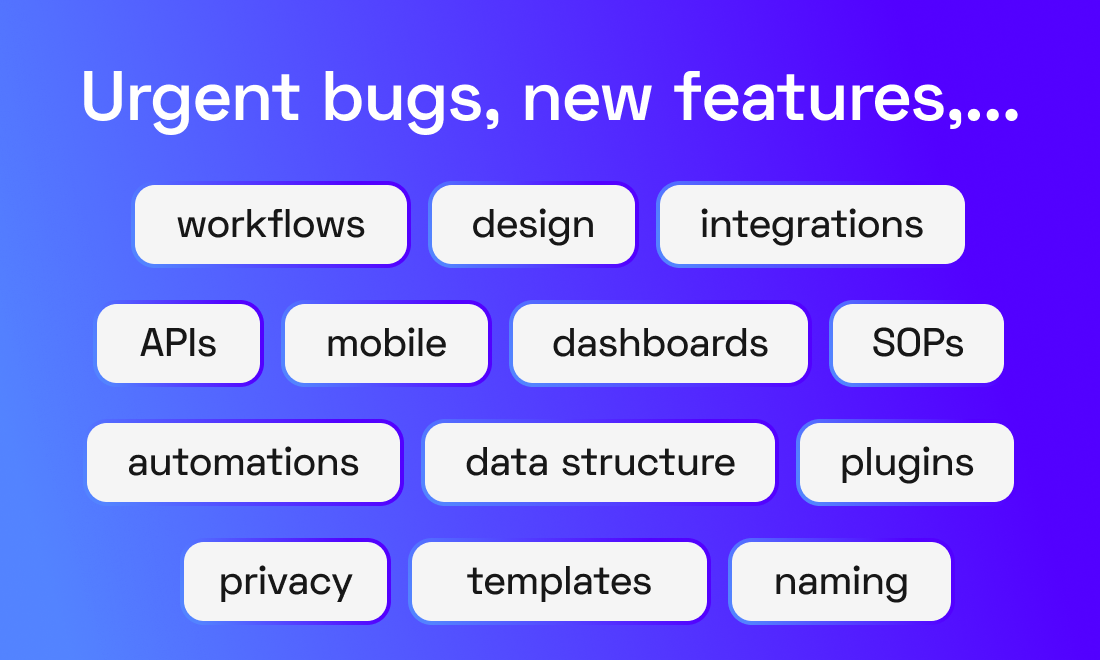 Urgent bugs, new features,...

workflows design integrations

APIs mobile dashboards SOPs

automations data structure plugins

privacy templates naming